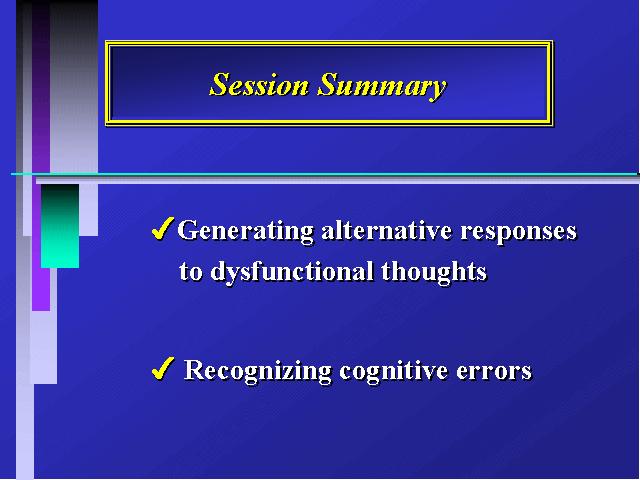 Session Summary

✓ Generating alternative responses to dysfunctional thoughts

✓ Recognizing cognitive errors